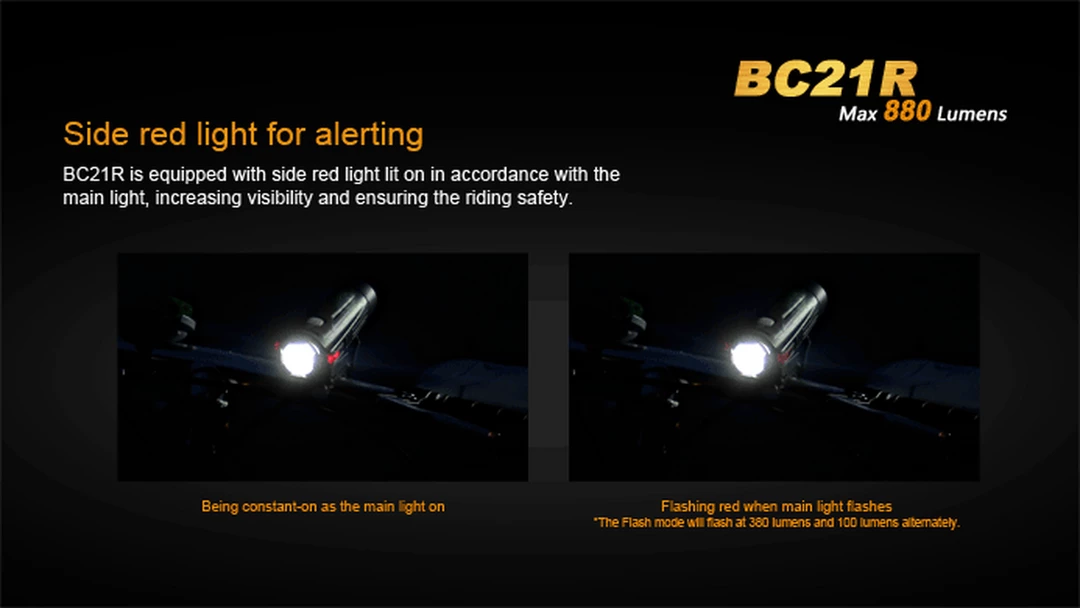 BC21R
Max 880 Lumens

Side red light for alerting

BC21R is equipped with side red light lit on in accordance with the main light, increasing visibility and ensuring the riding safety.

Being constant-on as the main light on

Flashing red when main light flashes
*The Flash mode will flash at 380 lumens and 100 lumens alternately.